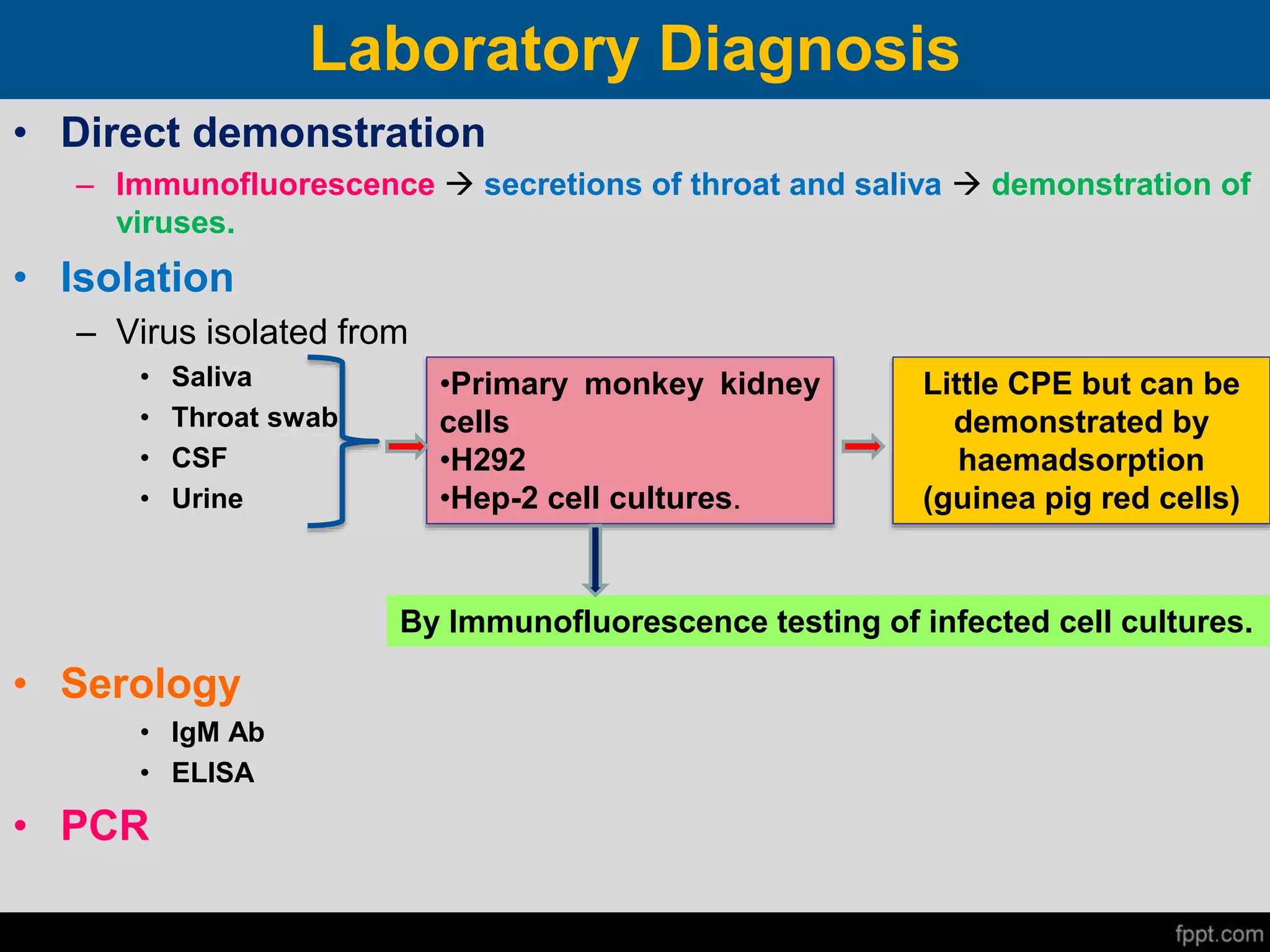 Laboratory Diagnosis

• Direct demonstration

– Immunofluorescence → secretions of throat and saliva → demonstration of viruses.

• Isolation

– Virus isolated from

• Saliva
• Throat swab
• CSF
• Urine

•Primary monkey kidney cells
•H292
•Hep-2 cell cultures.

Little CPE but can be demonstrated by haemadsorption (guinea pig red cells)

By Immunofluorescence testing of infected cell cultures.

• Serology

• IgM Ab
• ELISA

• PCR

fppt.com